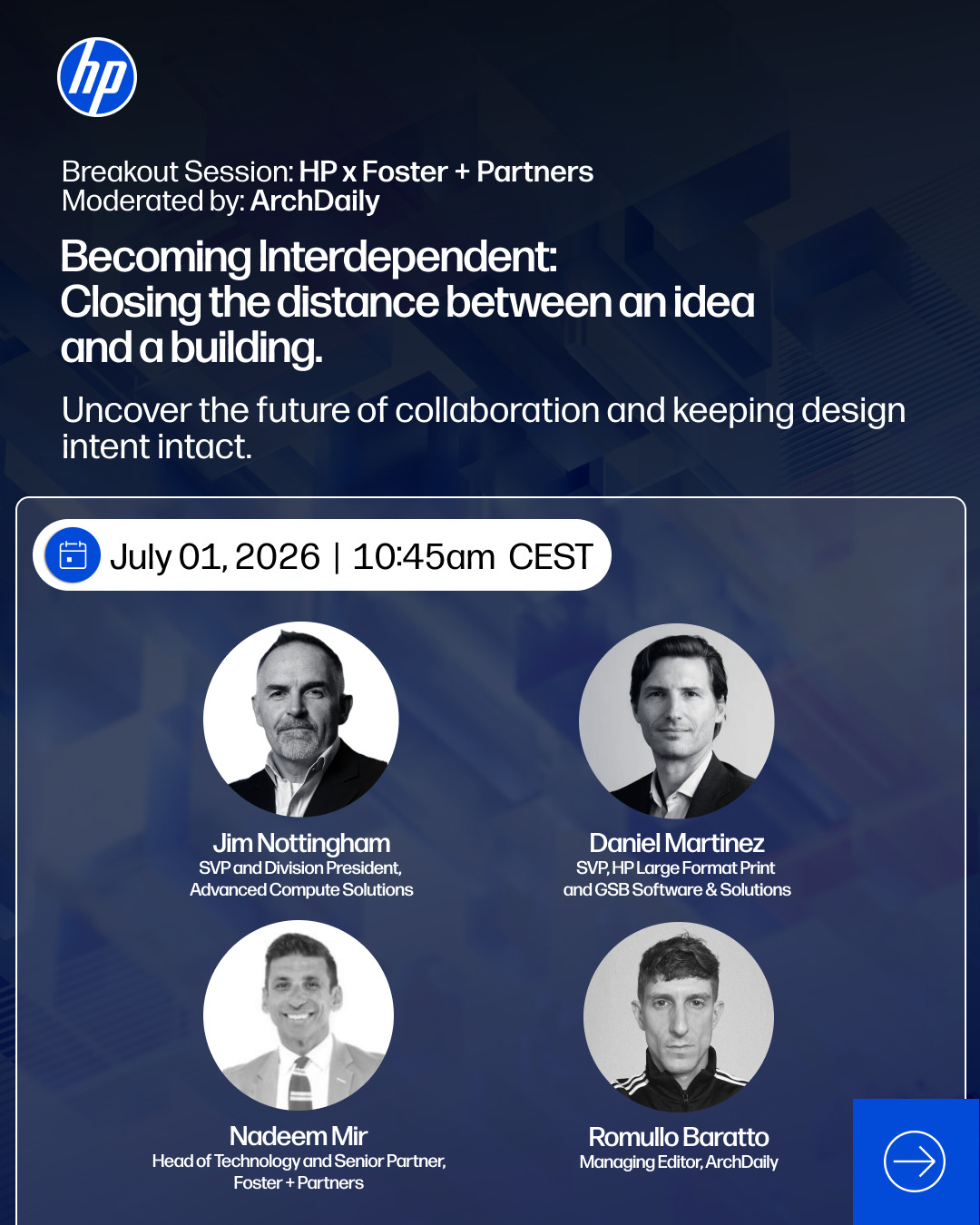 hp

Breakout Session: HP x Foster + Partners
Moderated by: ArchDaily

Becoming Interdependent: Closing the distance between an idea and a building.

Uncover the future of collaboration and keeping design intent intact.

July 01, 2026 | 10:45am CEST

Jim Nottingham
SVP and Division President, Advanced Compute Solutions

Daniel Martinez
SVP, HP Large Format Print and GSB Software & Solutions

Nadeem Mir
Head of Technology and Senior Partner, Foster + Partners

Romullo Baratto
Managing Editor, ArchDaily